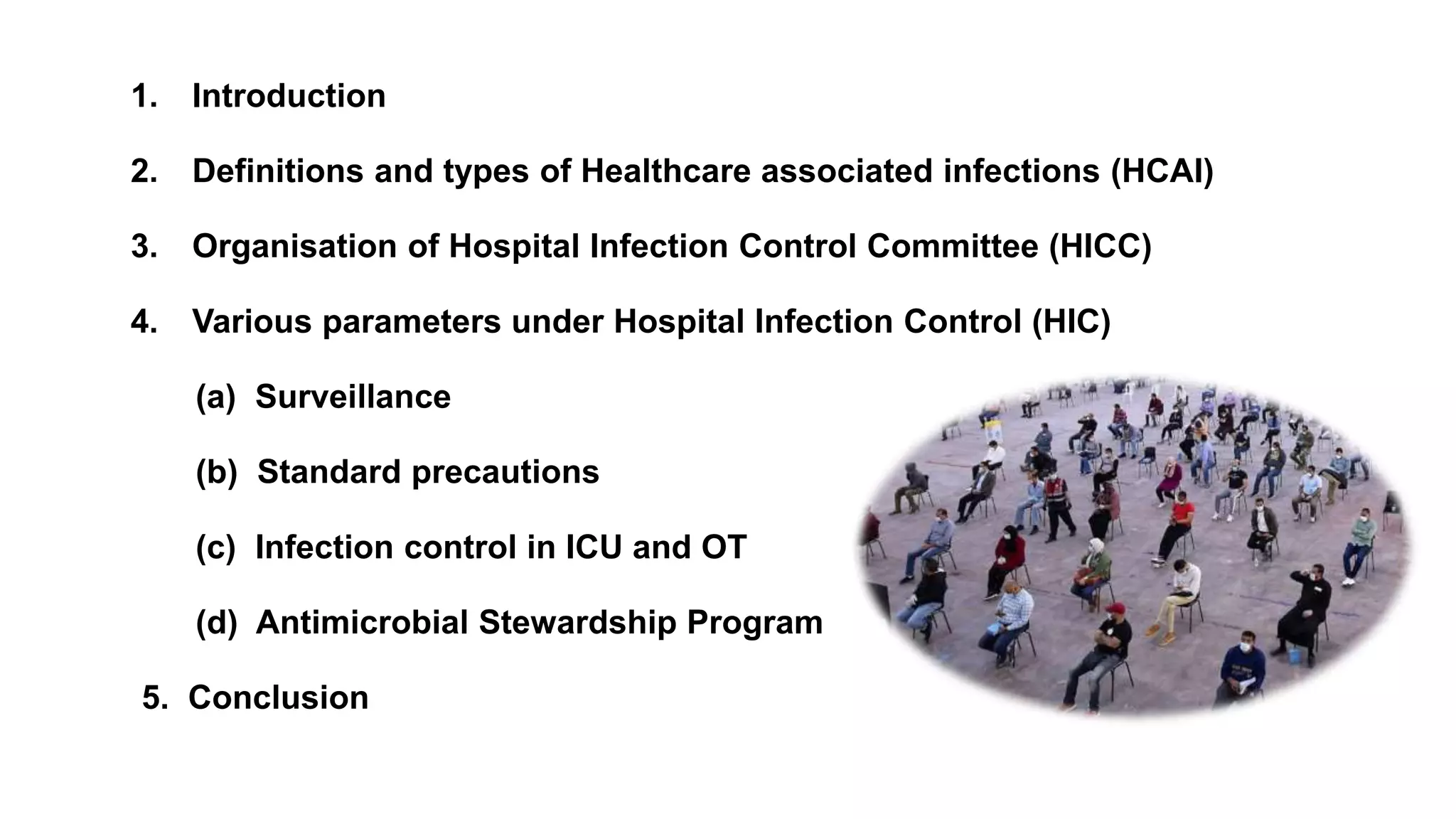 1. Introduction

2. Definitions and types of Healthcare associated infections (HCAI)

3. Organisation of Hospital Infection Control Committee (HICC)

4. Various parameters under Hospital Infection Control (HIC)

(a) Surveillance

(b) Standard precautions

(c) Infection control in ICU and OT

(d) Antimicrobial Stewardship Program

5. Conclusion